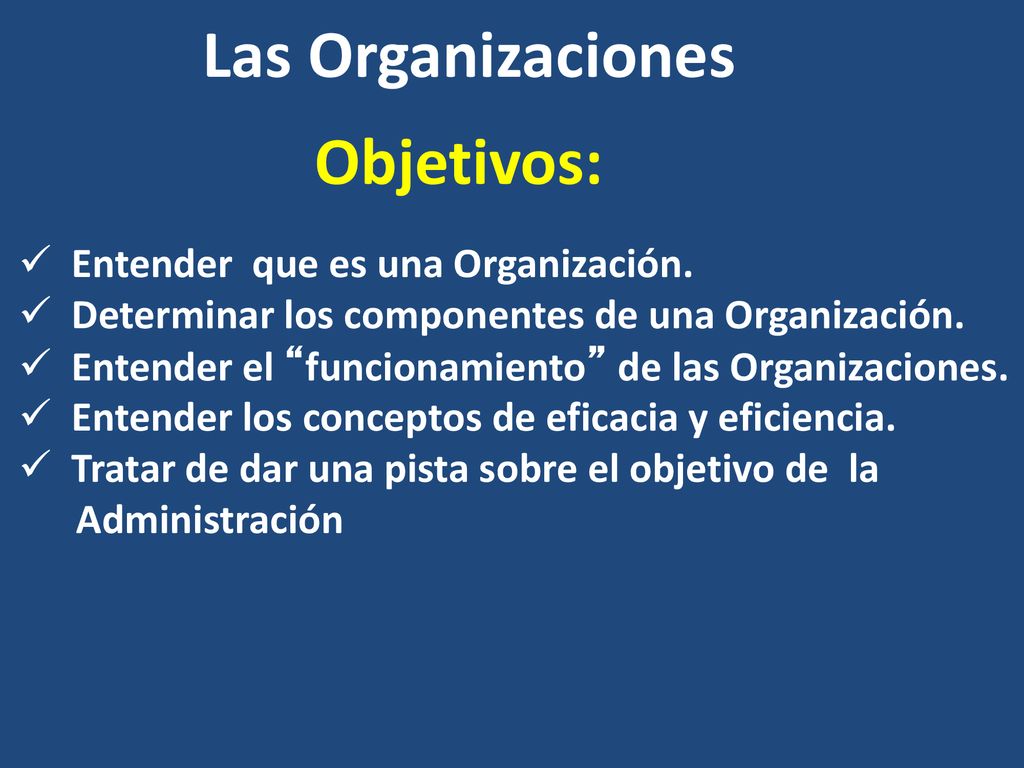 Las Organizaciones

Objetivos:

✓ Entender que es una Organización.
✓ Determinar los componentes de una Organización.
✓ Entender el “funcionamiento” de las Organizaciones.
✓ Entender los conceptos de eficacia y eficiencia.
✓ Tratar de dar una pista sobre el objetivo de la Administración